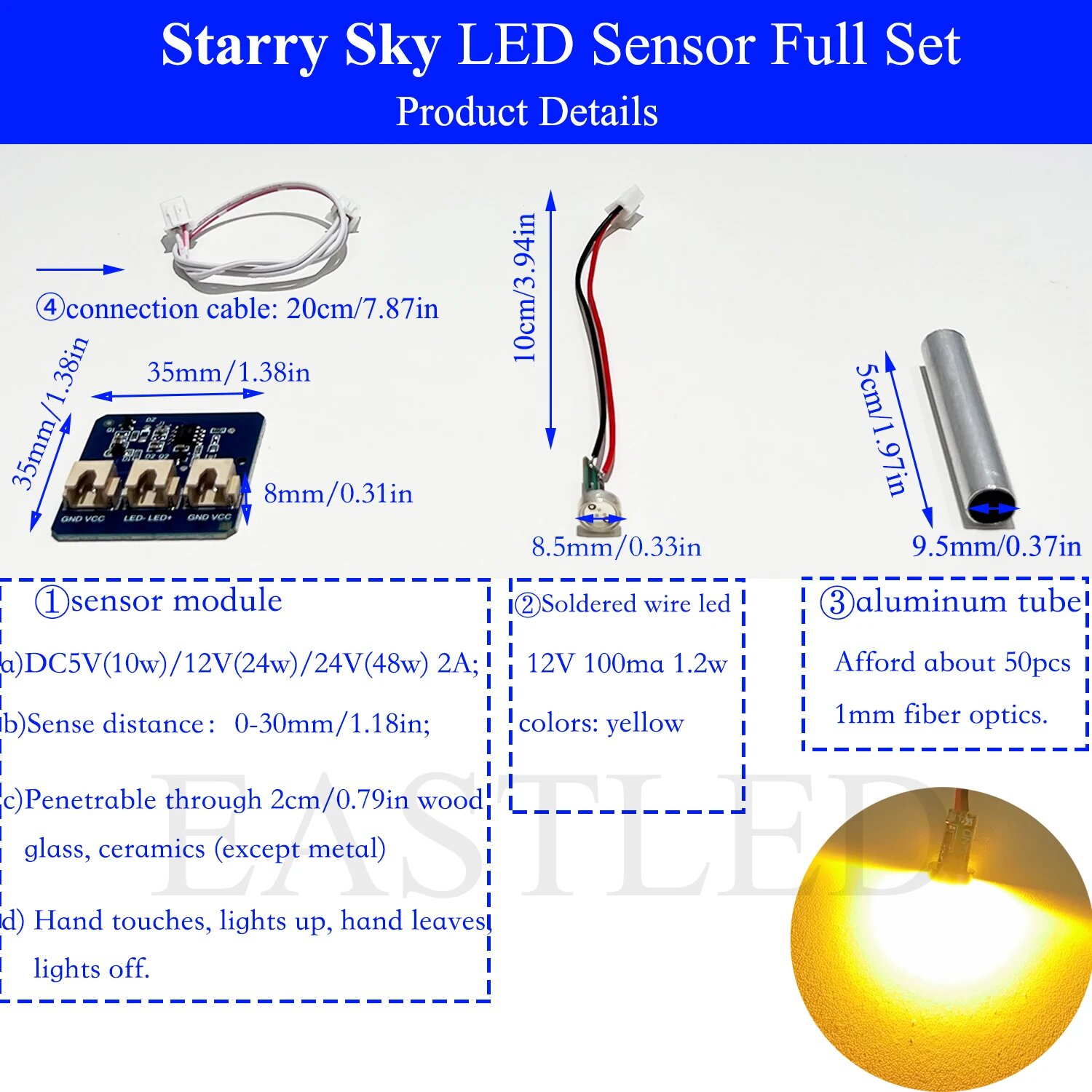 Starry Sky LED Sensor Full Set

Product Details

④connection cable: 20cm/7.87in

35mm/1.38in

35mm/1.38in

8mm/0.31in

GND VCC LED- LED+ GND VCC

10cm/3.94in

8.5mm/0.33in

5cm/1.97in

9.5mm/0.37in

①sensor module

a)DC5V(10w)/12V(24w)/24V(48w) 2A;

b)Sense distance: 0-30mm/1.18in;

c)Penetrable through 2cm/0.79in wood glass, ceramics (except metal)

d) Hand touches, lights up, hand leaves, lights off.

②Soldered wire led

12V 100ma 1.2w

colors: yellow

③aluminum tube

Afford about 50pcs 1mm fiber optics.

EASTLED